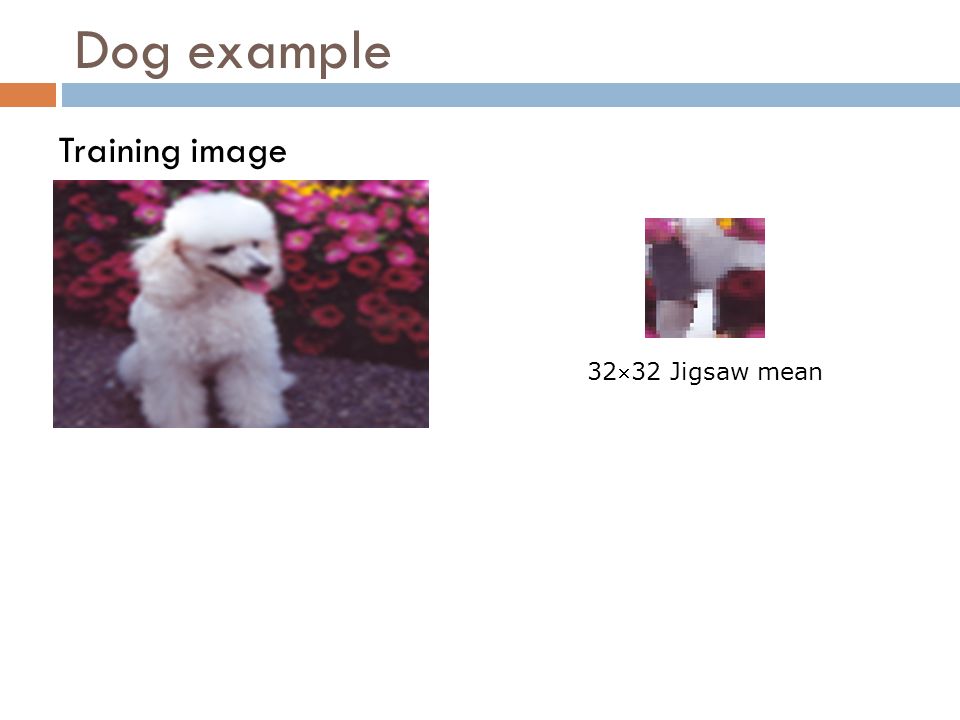 Dog example

Training image

32×32 Jigsaw mean